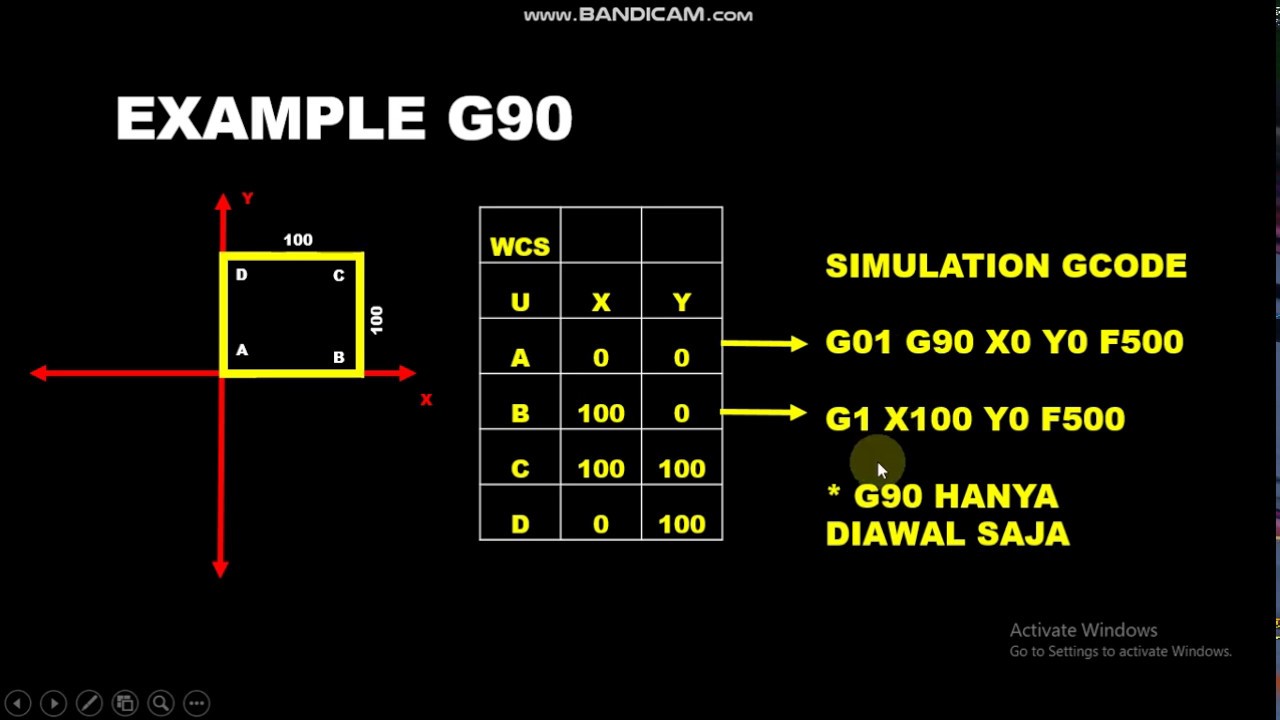 www.BANDICAM.com

EXAMPLE G90

Y
100
D C
100
A B
X

| WCS | | |
|---|---|---|
| U | X | Y |
| A | 0 | 0 |
| B | 100 | 0 |
| C | 100 | 100 |
| D | 0 | 100 |

SIMULATION GCODE

G01 G90 X0 Y0 F500

G1 X100 Y0 F500

* G90 HANYA DIAWAL SAJA

Activate Windows
Go to Settings to activate Windows.